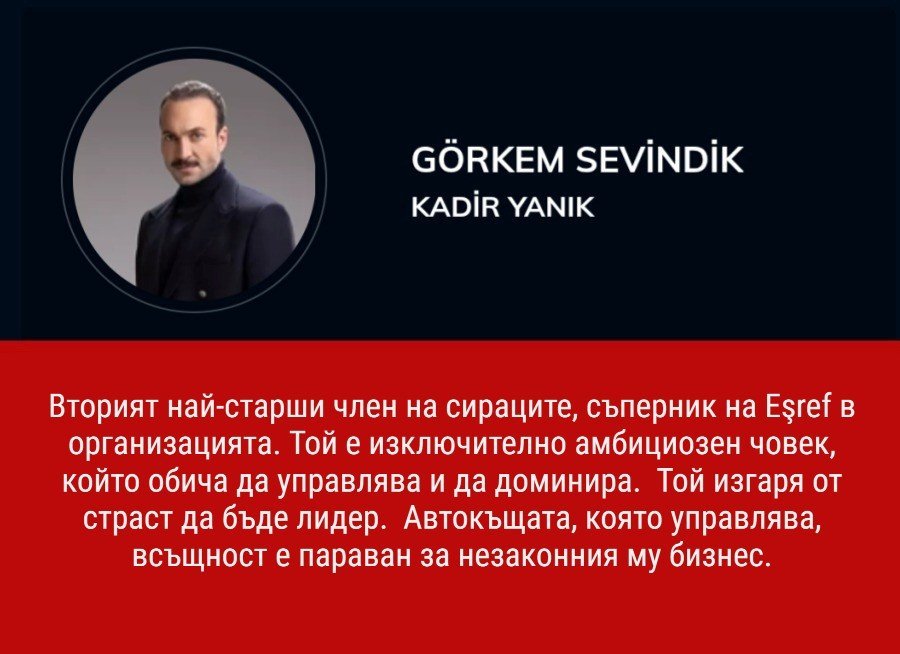 GÖRKEM SEVİNDİK
KADİR YANIK

Вторият най-старши член на сираците, съперник на Eşref в организацията. Той е изключително амбициозен човек, който обича да управлява и да доминира. Той изгаря от страст да бъде лидер. Автокъщата, която управлява, всъщност е параван за незаконния му бизнес.